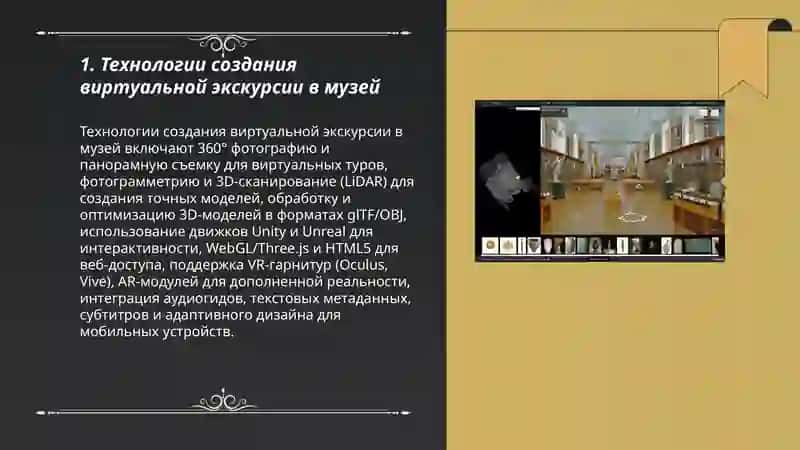 1. Технологии создания виртуальной экскурсии в музей

Технологии создания виртуальной экскурсии в музей включают 360° фотографию и панорамную съемку для виртуальных туров, фотограмметрию и 3D-сканирование (LiDAR) для создания точных моделей, обработку и оптимизацию 3D-моделей в форматах glTF/OBJ, использование движков Unity и Unreal для интерактивности, WebGL/Three.js и HTML5 для веб-доступа, поддержка VR-гарнитур (Oculus, Vive), AR-модулей для дополненной реальности, интеграция аудиогидов, текстовых метаданных, субтитров и адаптивного дизайна для мобильных устройств.